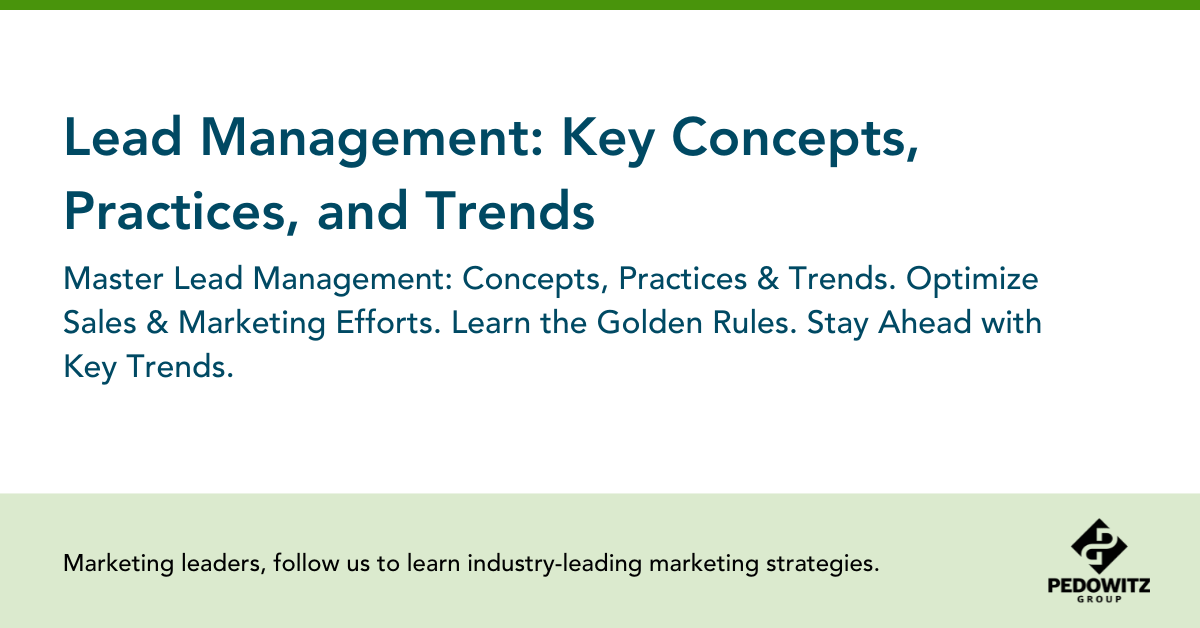 Lead Management: Key Concepts, Practices, and Trends

Master Lead Management: Concepts, Practices & Trends. Optimize Sales & Marketing Efforts. Learn the Golden Rules. Stay Ahead with Key Trends.

Marketing leaders, follow us to learn industry-leading marketing strategies.

PEDOWITZ
GROUP